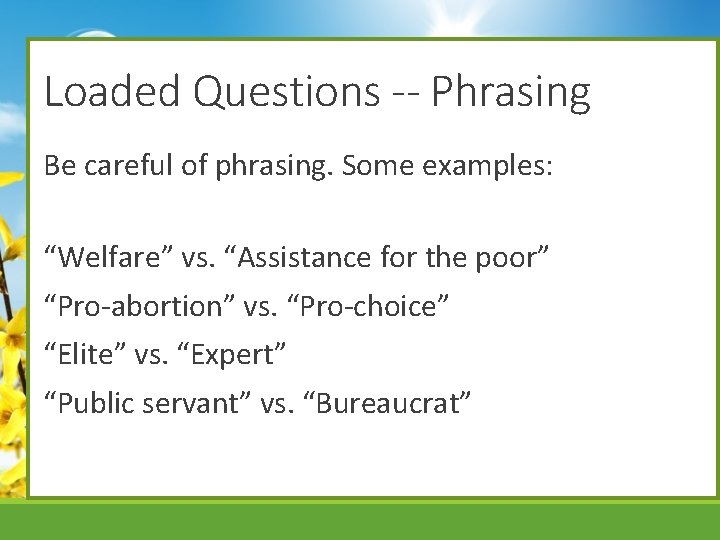 Loaded Questions -- Phrasing

Be careful of phrasing. Some examples:

“Welfare” vs. “Assistance for the poor”
“Pro-abortion” vs. “Pro-choice”
“Elite” vs. “Expert”
“Public servant” vs. “Bureaucrat”